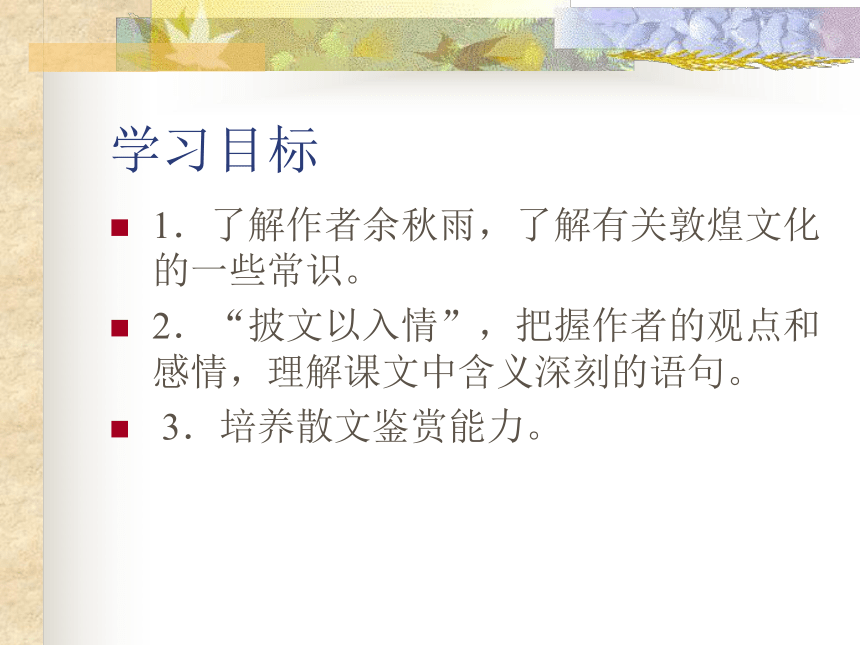 学习目标

1．了解作者余秋雨，了解有关敦煌文化的一些常识。

2．“披文以入情”，把握作者的观点和感情，理解课文中含义深刻的语句。

3．培养散文鉴赏能力。